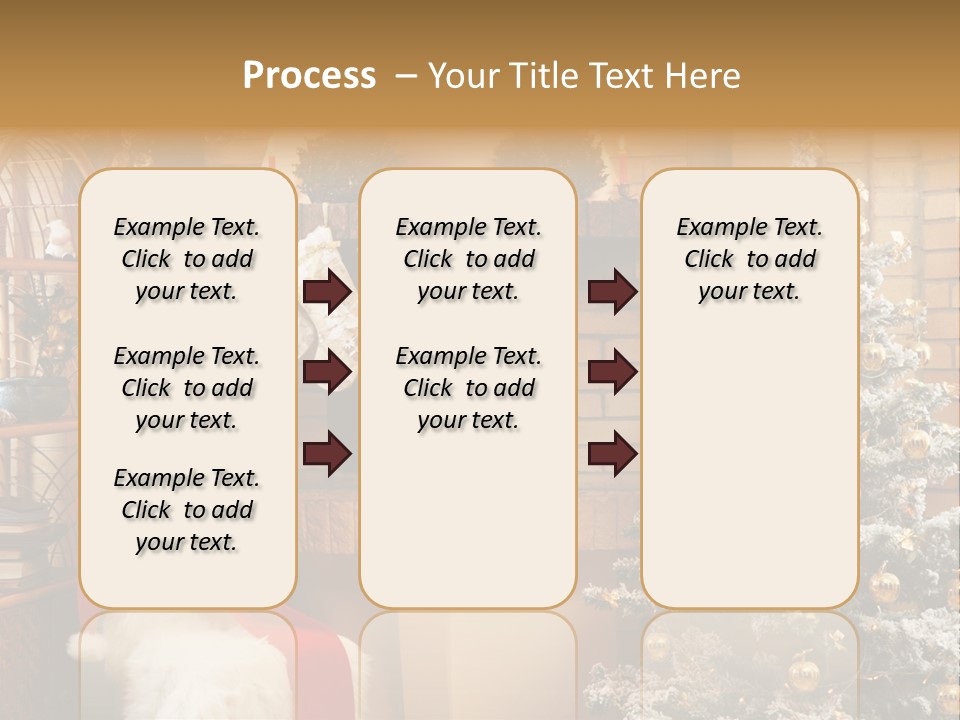 Process – Your Title Text Here

Example Text. Click to add your text.

Example Text. Click to add your text.

Example Text. Click to add your text.

Example Text. Click to add your text.

Example Text. Click to add your text.

Example Text. Click to add your text.